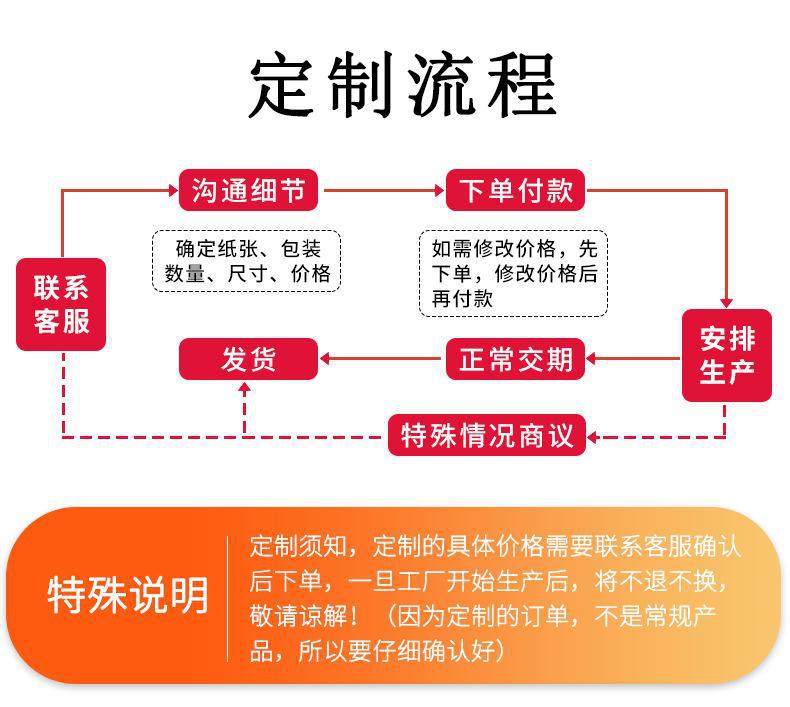 定制流程

联系客服

沟通细节

确定纸张、包装数量、尺寸、价格

下单付款

如需修改价格，先下单，修改价格后再付款

安排生产

正常交期

发货

特殊情况商议

特殊说明

定制须知，定制的具体价格需要联系客服确认后下单，一旦工厂开始生产后，将不退不换，敬请谅解！（因为定制的订单，不是常规产品，所以要仔细确认好）